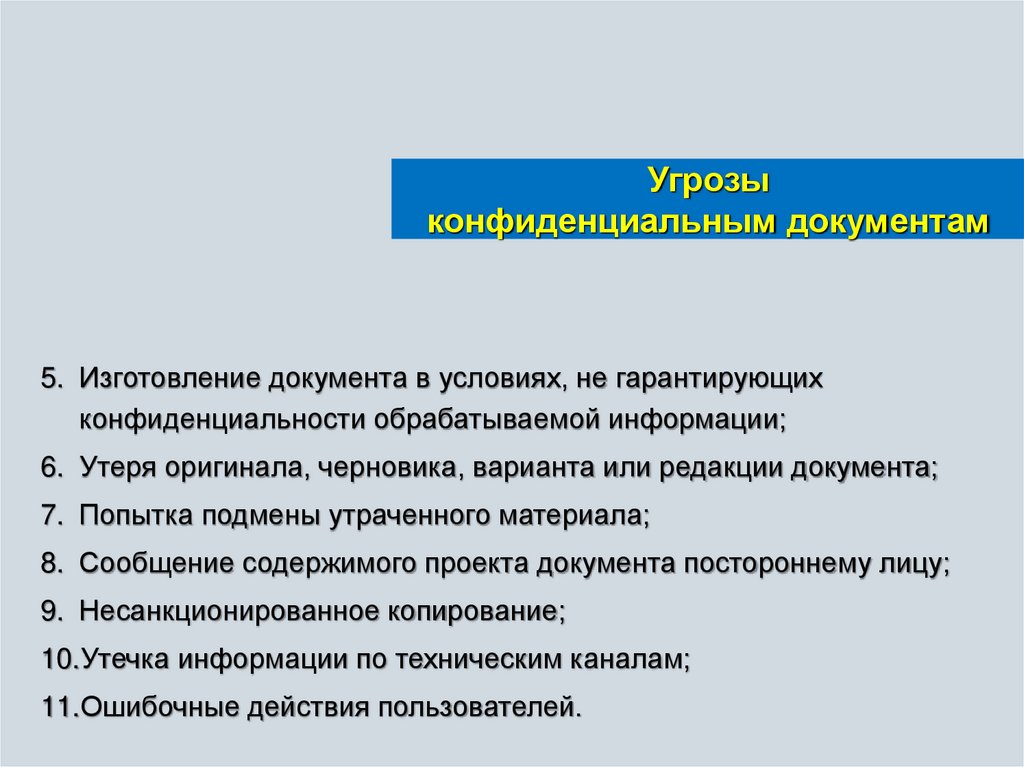 Угрозы
конфиденциальным документам

5. Изготовление документа в условиях, не гарантирующих конфиденциальности обрабатываемой информации;
6. Утеря оригинала, черновика, варианта или редакции документа;
7. Попытка подмены утраченного материала;
8. Сообщение содержимого проекта документа постороннему лицу;
9. Несанкционированное копирование;
10.Утечка информации по техническим каналам;
11.Ошибочные действия пользователей.